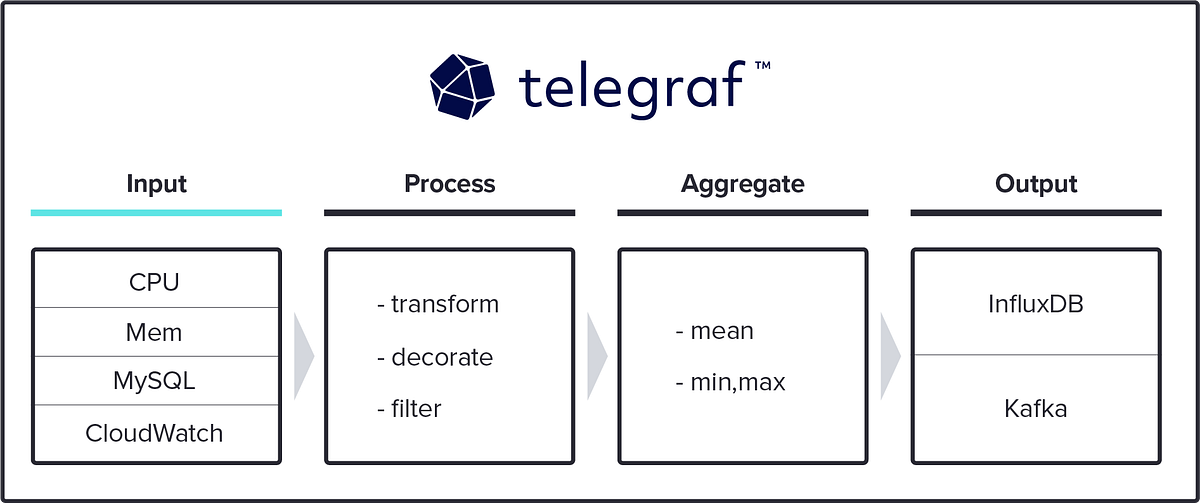 telegraf™

Input

CPU

Mem

MySQL

CloudWatch

Process

- transform

- decorate

- filter

Aggregate

- mean

- min,max

Output

InfluxDB

Kafka